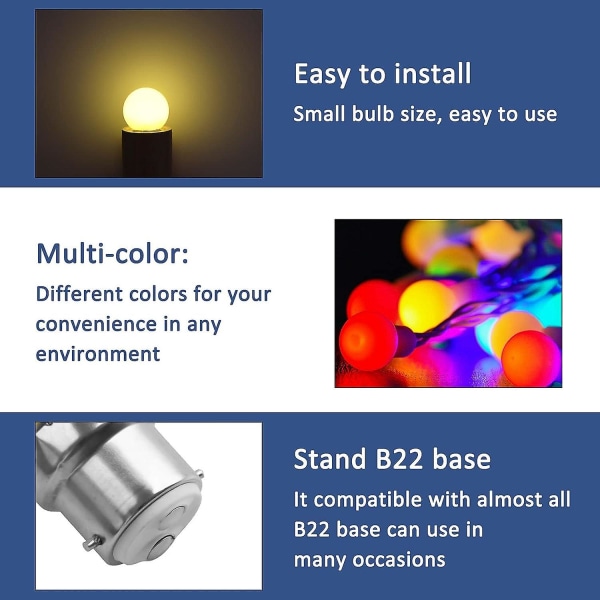 Easy to install

Small bulb size, easy to use

Multi-color:

Different colors for your convenience in any environment

Stand B22 base

It compatible with almost all B22 base can use in many occasions